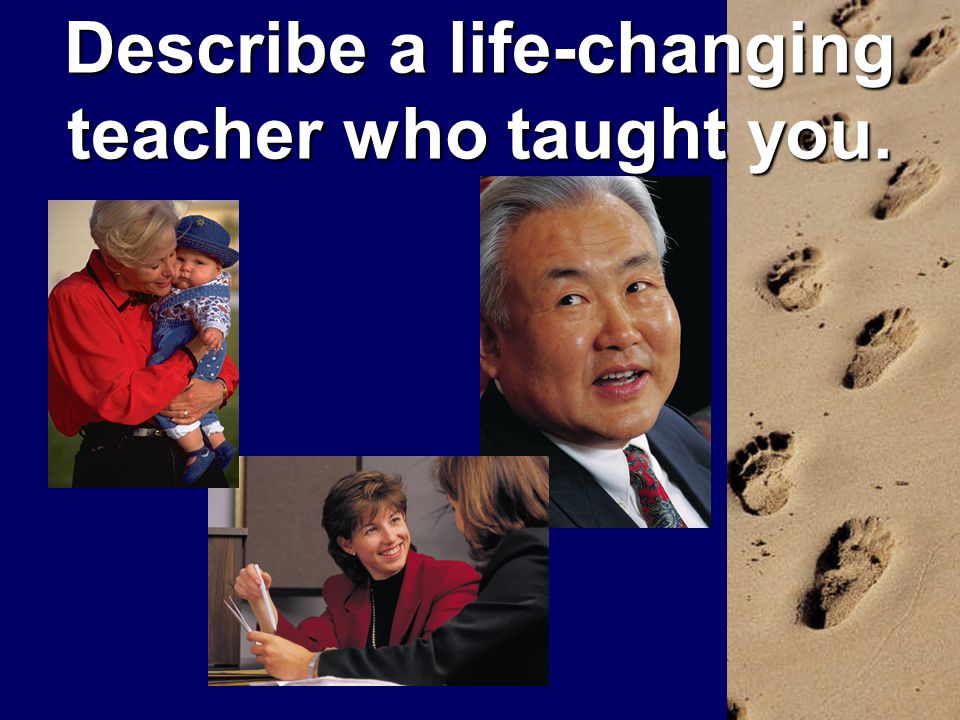 Describe a life-changing teacher who taught you.